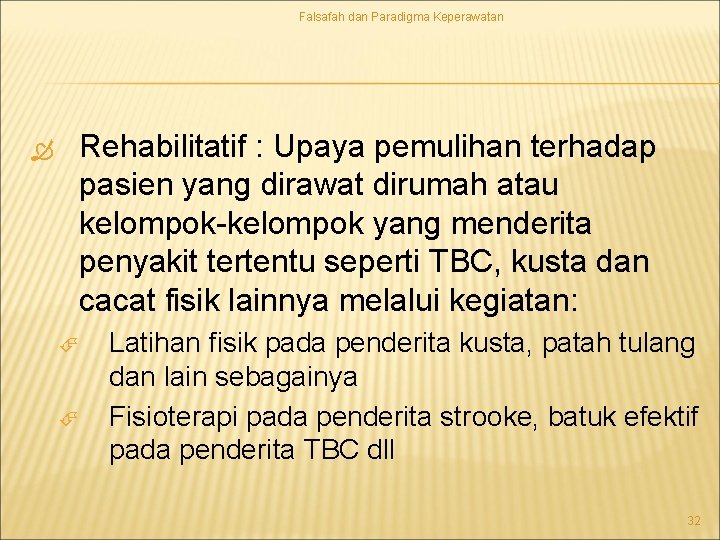 Falsafah dan Paradigma Keperawatan

Rehabilitatif : Upaya pemulihan terhadap pasien yang dirawat dirumah atau kelompok-kelompok yang menderita penyakit tertentu seperti TBC, kusta dan cacat fisik lainnya melalui kegiatan:

Latihan fisik pada penderita kusta, patah tulang dan lain sebagainya

Fisioterapi pada penderita strooke, batuk efektif pada penderita TBC dll

32